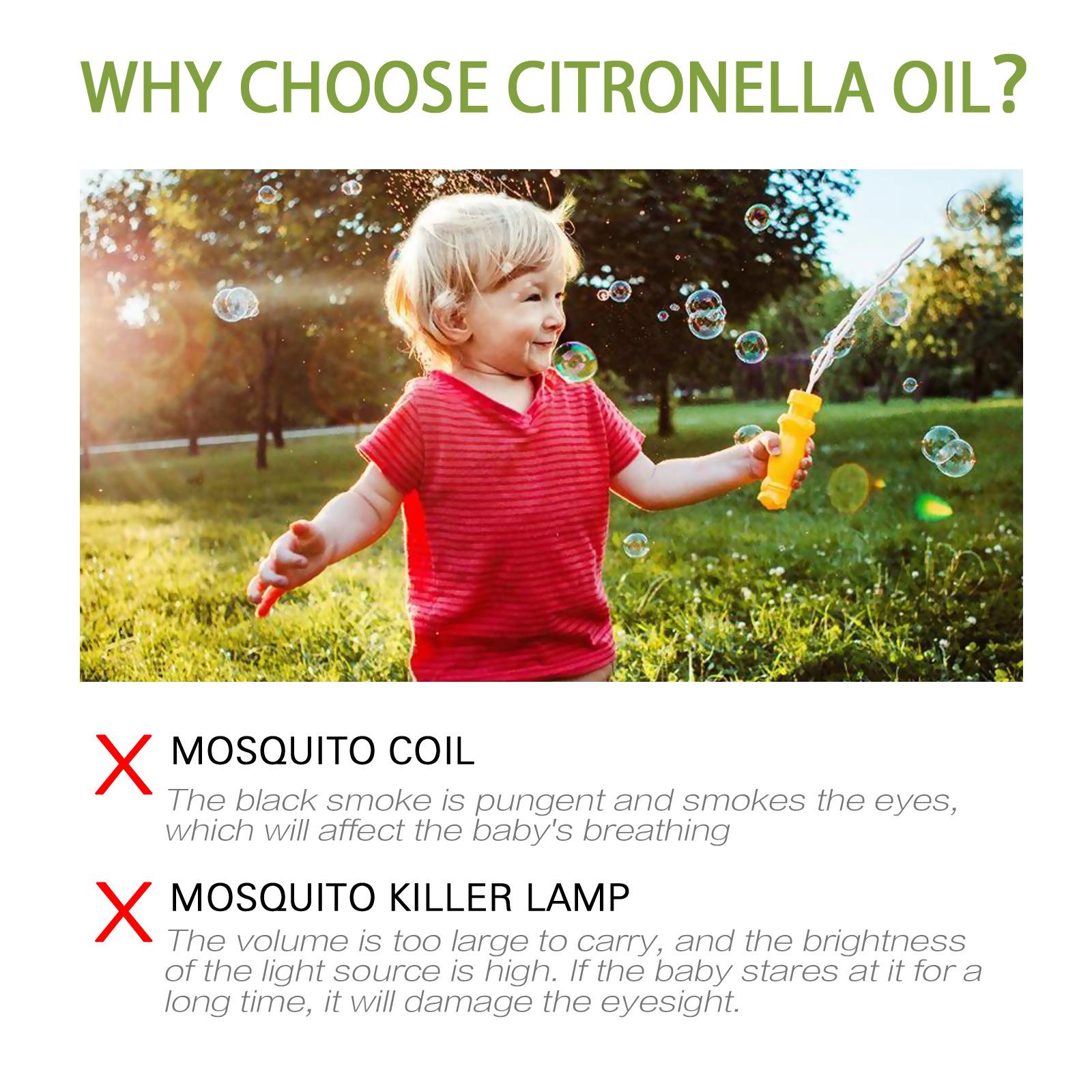 WHY CHOOSE CITRONELLA OIL?

X MOSQUITO COIL

The black smoke is pungent and smokes the eyes, which will affect the baby's breathing

X MOSQUITO KILLER LAMP

The volume is too large to carry, and the brightness of the light source is high. If the baby stares at it for a long time, it will damage the eyesight.